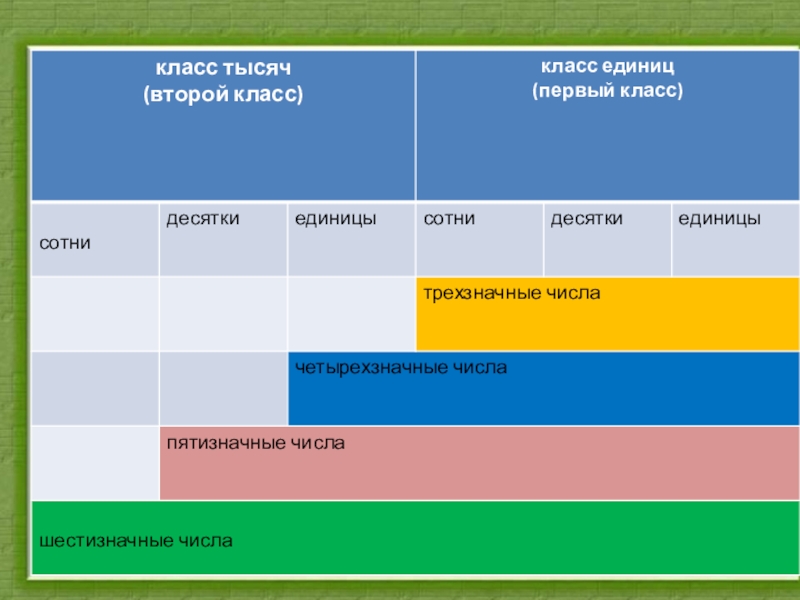 | класс тысяч (второй класс) | | | класс единиц (первый класс) | | |
|---|---|---|---|---|---|
| сотни | десятки | единицы | сотни | десятки | единицы |
| | | | трехзначные числа | | |
| | | четырехзначные числа | | | |
| | пятизначные числа | | | | |
| шестизначные числа | | | | | |